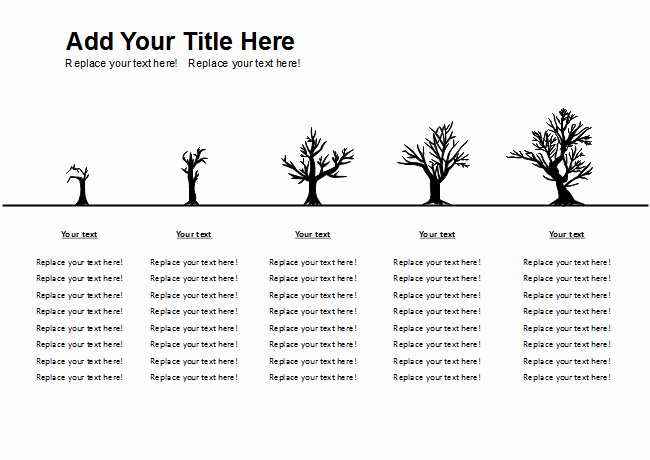 Add Your Title Here

Replace your text here!    Replace your text here!

Your text

Replace your text here!
Replace your text here!
Replace your text here!
Replace your text here!
Replace your text here!
Replace your text here!
Replace your text here!
Replace your text here!

Your text

Replace your text here!
Replace your text here!
Replace your text here!
Replace your text here!
Replace your text here!
Replace your text here!
Replace your text here!
Replace your text here!

Your text

Replace your text here!
Replace your text here!
Replace your text here!
Replace your text here!
Replace your text here!
Replace your text here!
Replace your text here!
Replace your text here!

Your text

Replace your text here!
Replace your text here!
Replace your text here!
Replace your text here!
Replace your text here!
Replace your text here!
Replace your text here!
Replace your text here!

Your text

Replace your text here!
Replace your text here!
Replace your text here!
Replace your text here!
Replace your text here!
Replace your text here!
Replace your text here!
Replace your text here!